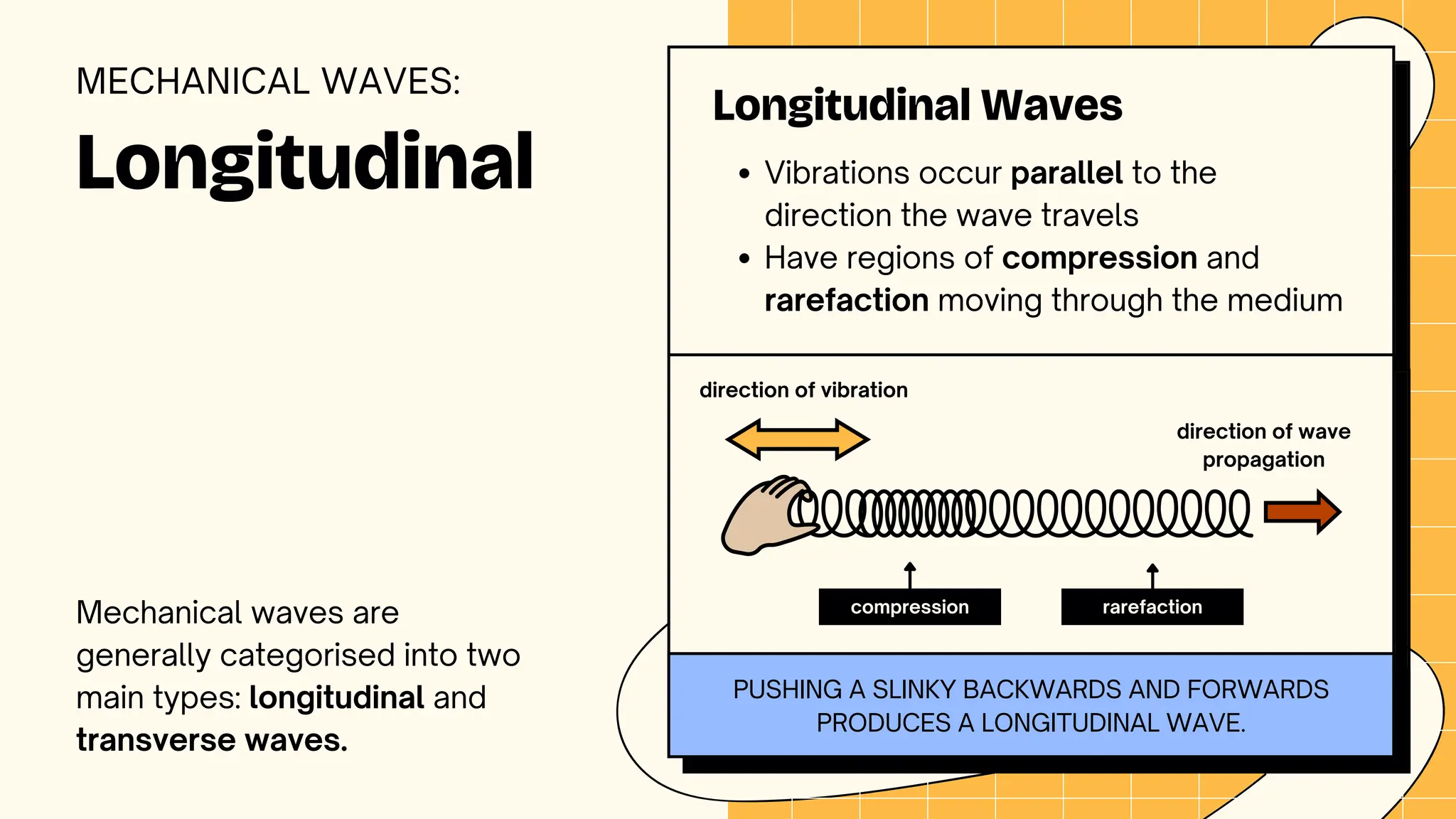 MECHANICAL WAVES:

Longitudinal

Mechanical waves are generally categorised into two main types: longitudinal and transverse waves.

Longitudinal Waves

• Vibrations occur parallel to the direction the wave travels
• Have regions of compression and rarefaction moving through the medium

direction of vibration

direction of wave propagation

compression

rarefaction

PUSHING A SLINKY BACKWARDS AND FORWARDS PRODUCES A LONGITUDINAL WAVE.